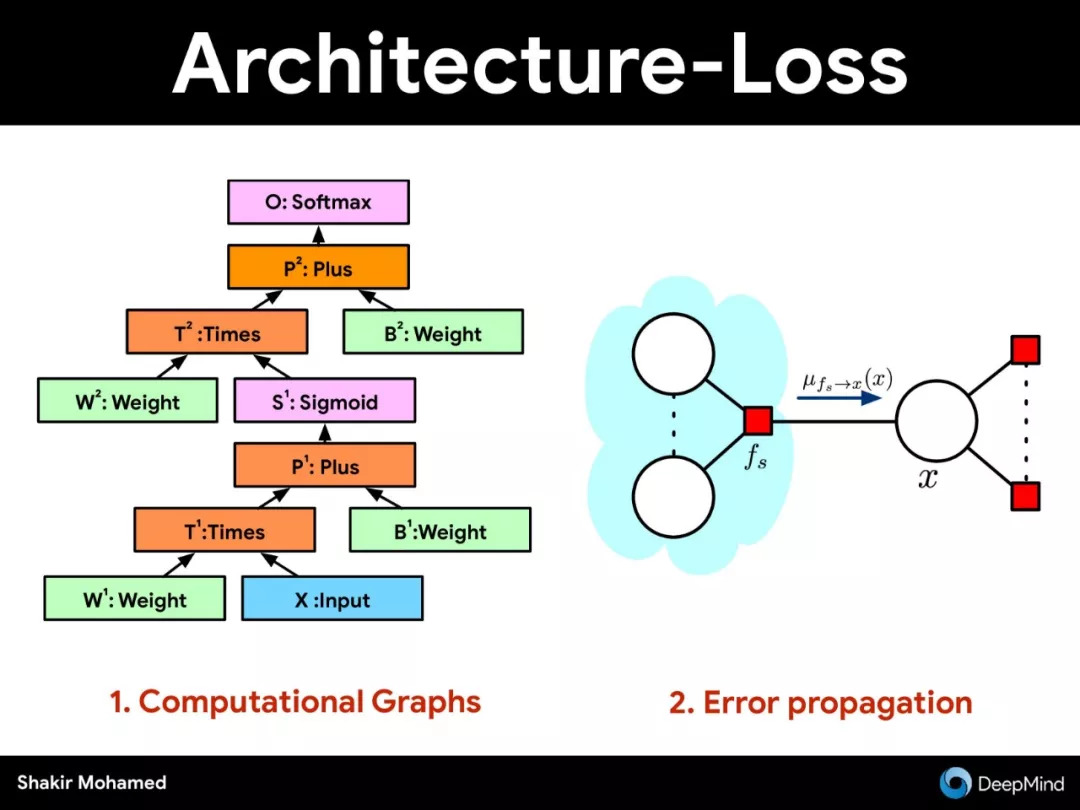 Architecture-Loss

O: Softmax

$P^2$: Plus

$T^2$ :Times

$B^2$: Weight

$W^2$: Weight

$S^1$: Sigmoid

$P^1$: Plus

$T^1$:Times

$B^1$:Weight

$W^1$: Weight

X :Input

$\mu_{f_s \to x}(x)$

$f_s$

$x$

1. Computational Graphs

2. Error propagation

Shakir Mohamed

DeepMind